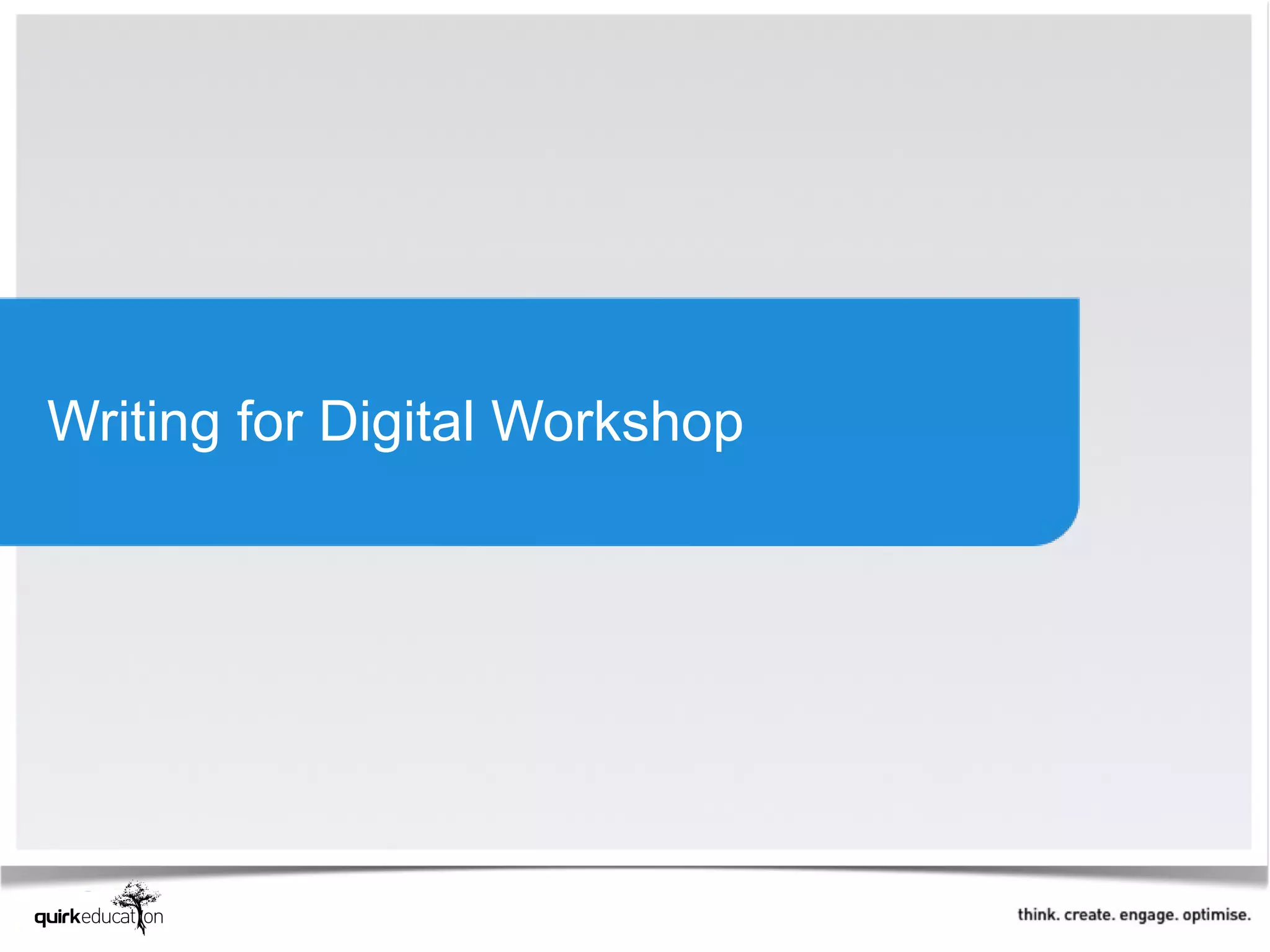 Writing for Digital Workshop

quirkeducation

think. create. engage. optimise.